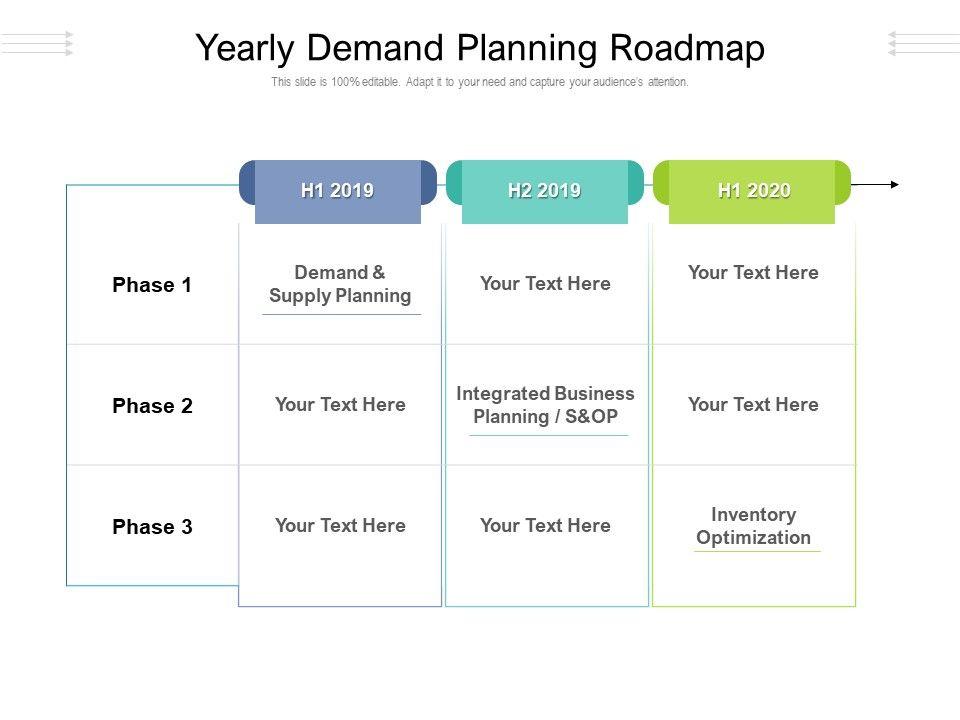 Yearly Demand Planning Roadmap

This slide is 100% editable. Adapt it to your need and capture your audience's attention.

| | H1 2019 | H2 2019 | H1 2020 |
|---|---|---|---|
| Phase 1 | Demand & Supply Planning | Your Text Here | Your Text Here |
| Phase 2 | Your Text Here | Integrated Business Planning / S&OP | Your Text Here |
| Phase 3 | Your Text Here | Your Text Here | Inventory Optimization |